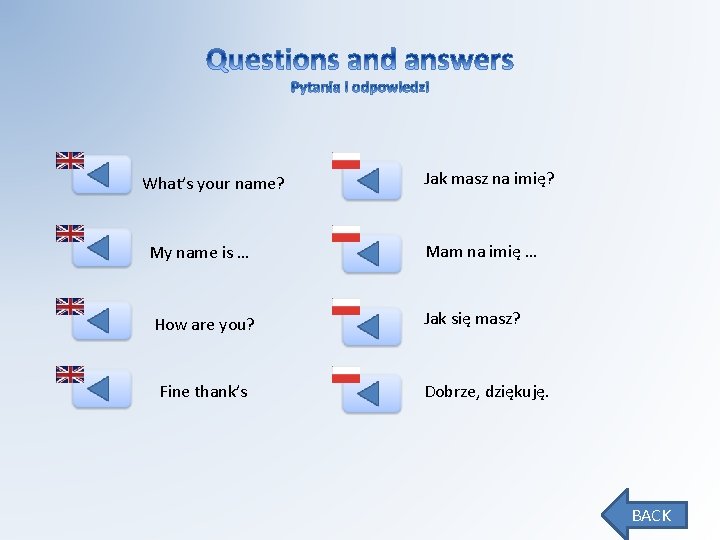 Questions and answers
Pytania i odpowiedzi

What's your name?

My name is …

How are you?

Fine thank's

Jak masz na imię?

Mam na imię …

Jak się masz?

Dobrze, dziękuję.

BACK